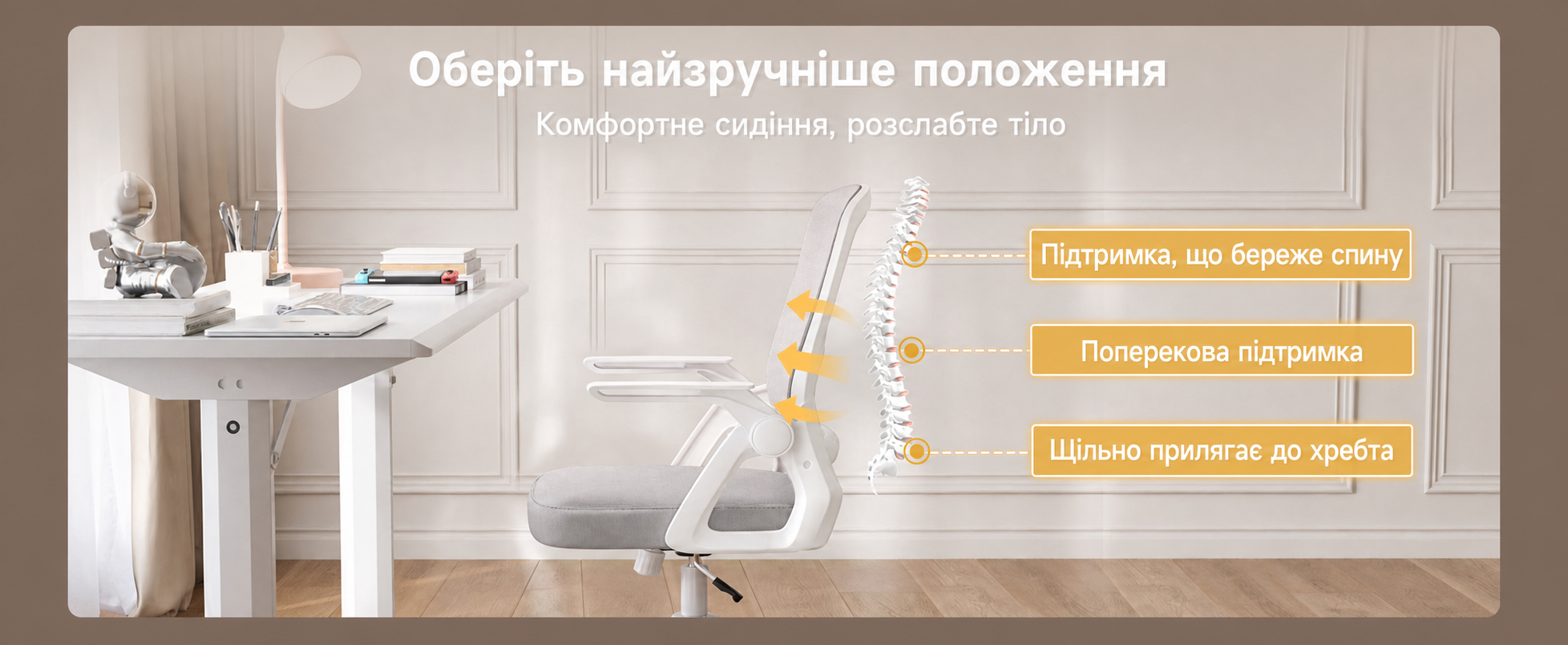 Оберіть найзручніше положення
Комфортне сидіння, розслабте тіло

Підтримка, що береже спину

Поперекова підтримка

Щільно прилягає до хребта